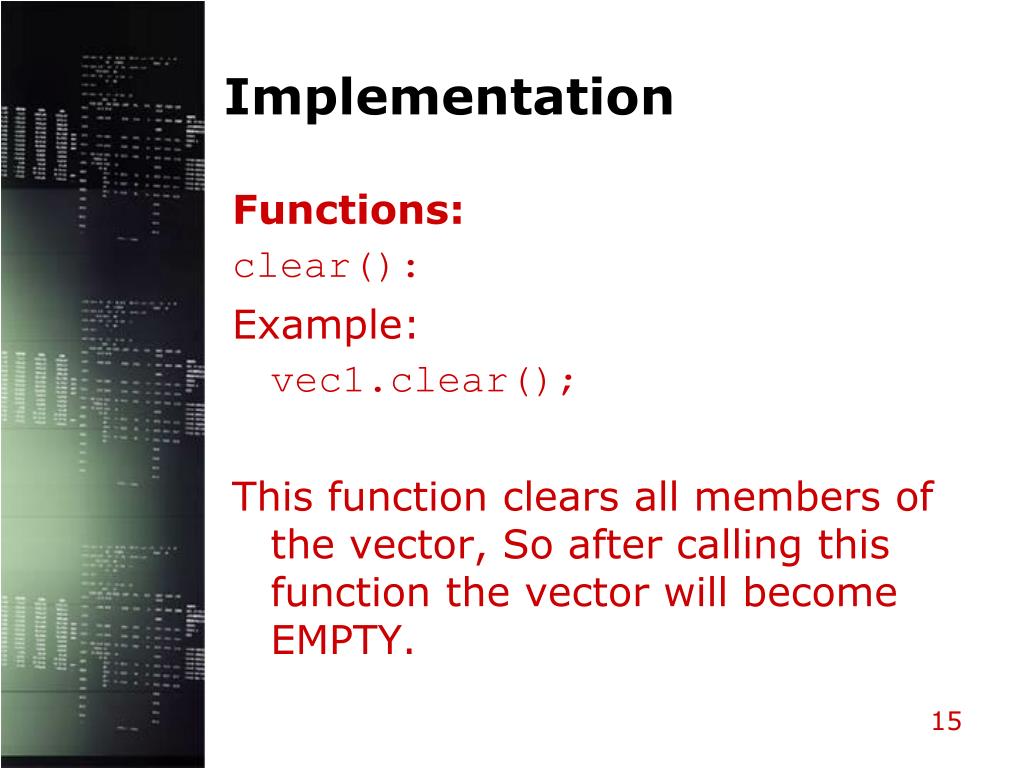 Implementation

Functions:
clear():
Example:
vec1.clear();

This function clears all members of the vector, So after calling this function the vector will become EMPTY.

15